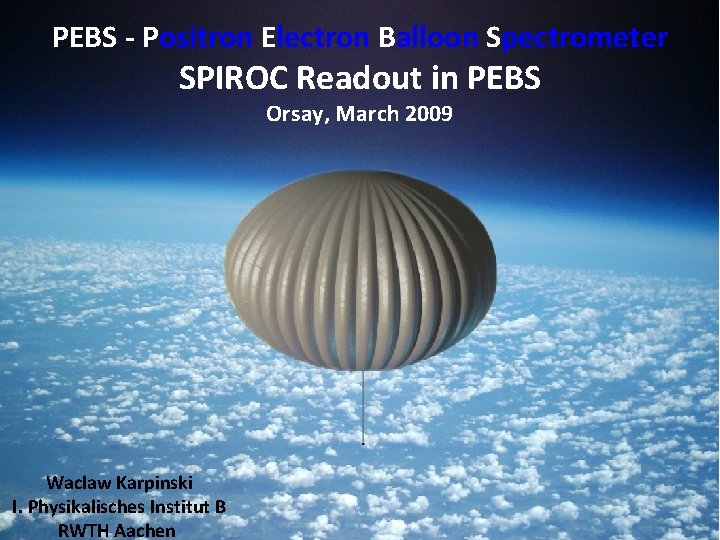 PEBS - Positron Electron Balloon Spectrometer
SPIROC Readout in PEBS
Orsay, March 2009

Waclaw Karpinski
I. Physikalisches Institut B
RWTH Aachen